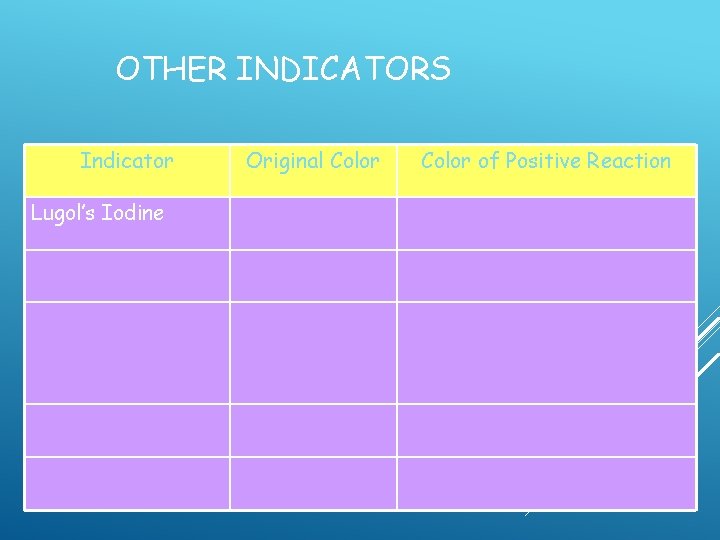 OTHER INDICATORS

| Indicator | Original Color | Color of Positive Reaction |
|---|---|---|
| Lugol's Iodine | | |
| | | |
| | | |
| | | |
| | | |